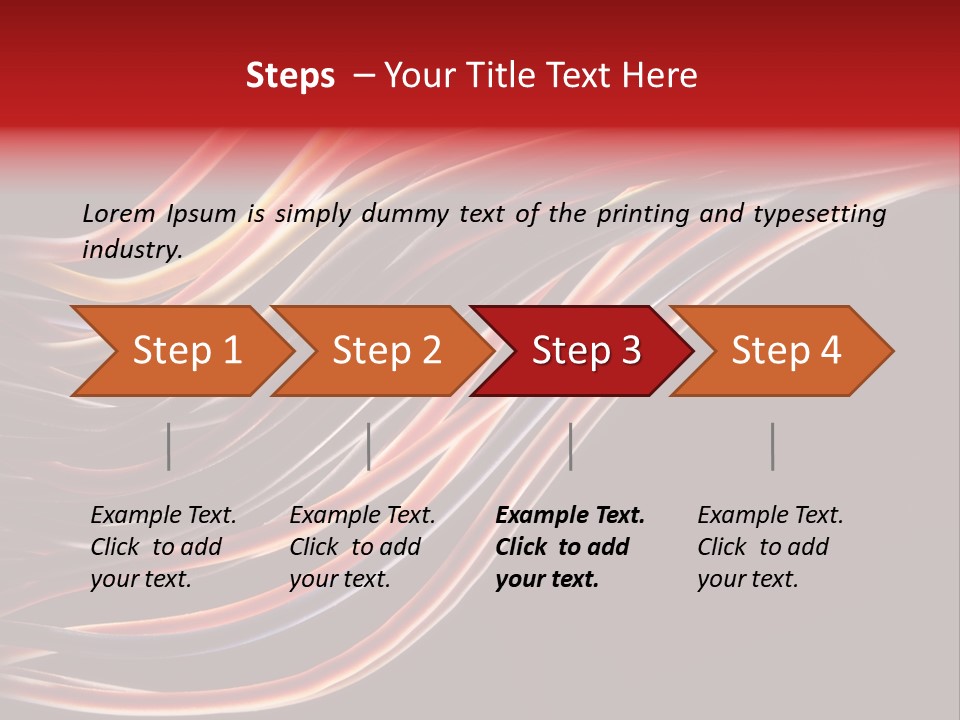 Steps – Your Title Text Here

Lorem Ipsum is simply dummy text of the printing and typesetting industry.

Step 1

Step 2

Step 3

Step 4

Example Text. Click to add your text.

Example Text. Click to add your text.

Example Text. Click to add your text.

Example Text. Click to add your text.